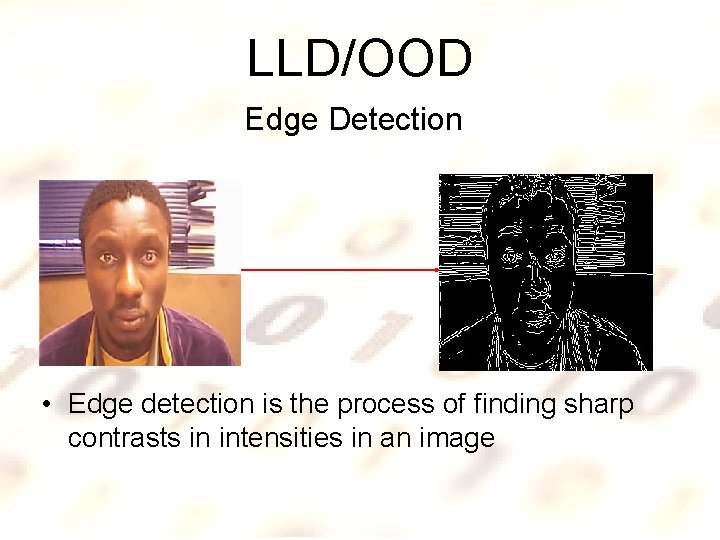 LLD/OOD

Edge Detection

• Edge detection is the process of finding sharp contrasts in intensities in an image